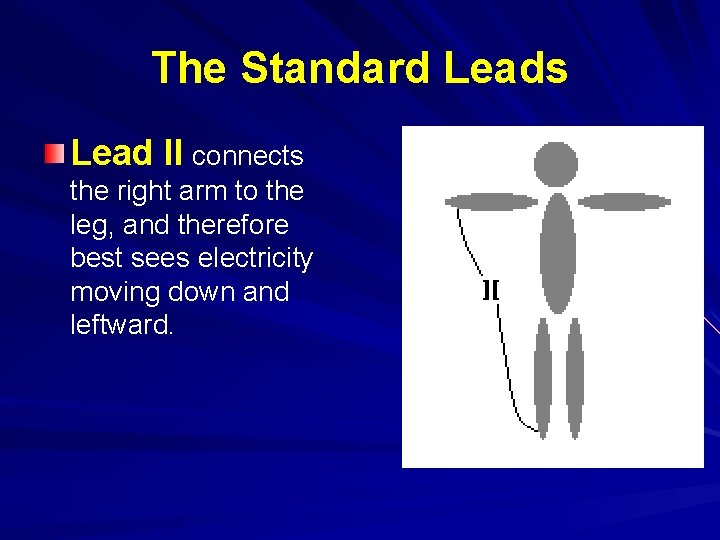 The Standard Leads

Lead II connects the right arm to the leg, and therefore best sees electricity moving down and leftward.

II